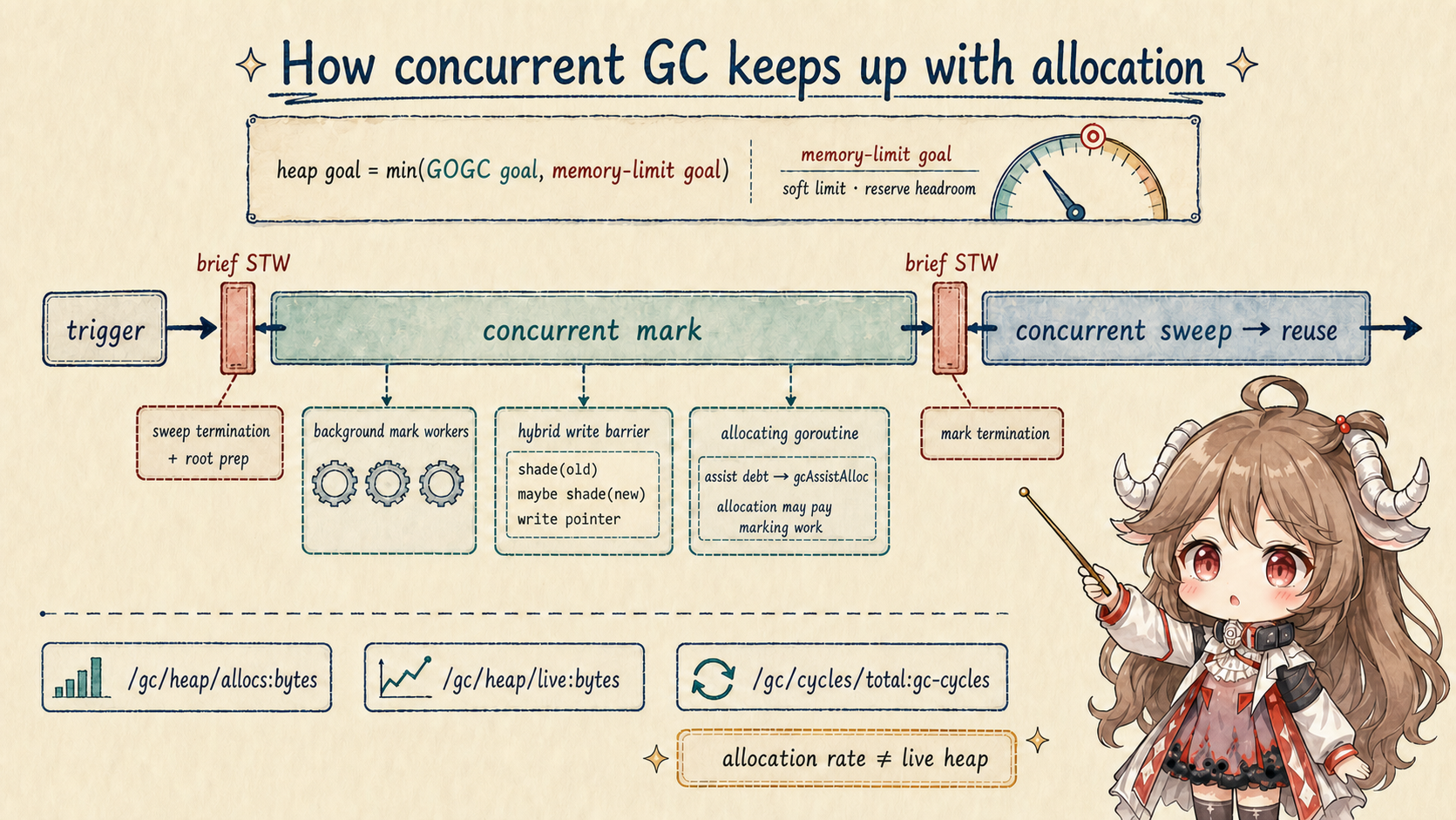 How concurrent GC keeps up with allocation

heap goal = min(GOGC goal, memory-limit goal)

memory-limit goal
soft limit · reserve headroom

brief STW

brief STW

trigger

concurrent mark

concurrent sweep → reuse

sweep termination + root prep

background mark workers

hybrid write barrier

shade(old)
maybe shade(new)
write pointer

allocating goroutine

assist debt → gcAssistAlloc

allocation may pay marking work

mark termination

/gc/heap/allocs:bytes

/gc/heap/live:bytes

/gc/cycles/total:gc-cycles

allocation rate ≠ live heap